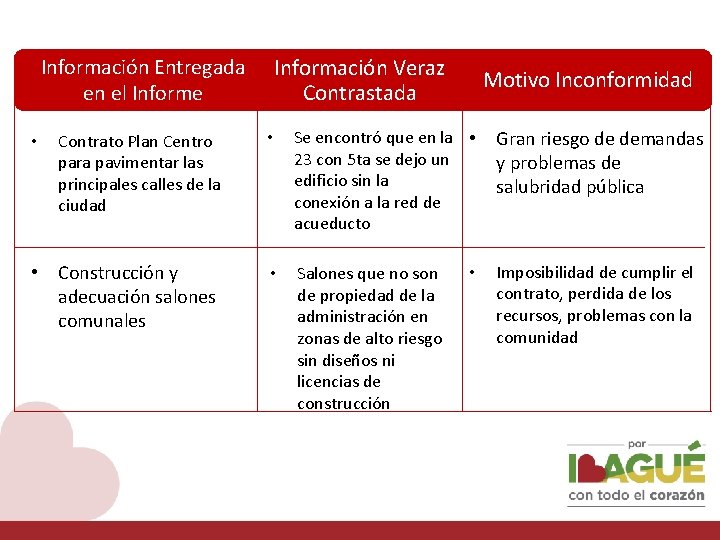 | Información Entregada en el Informe | Información Veraz Contrastada | Motivo Inconformidad |
|---|---|---|
| • Contrato Plan Centro para pavimentar las principales calles de la ciudad | • Se encontró que en la 23 con 5ta se dejo un edificio sin la conexión a la red de acueducto | • Gran riesgo de demandas y problemas de salubridad pública |
| • Construcción y adecuación salones comunales | • Salones que no son de propiedad de la administración en zonas de alto riesgo sin diseños ni licencias de construcción | • Imposibilidad de cumplir el contrato, perdida de los recursos, problemas con la comunidad |

por
IBAGUÉ
con todo el corazón